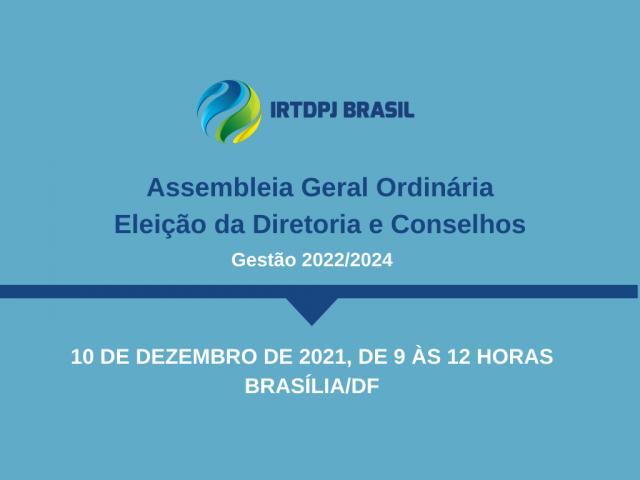 IRTDPJ BRASIL

Assembleia Geral Ordinária
Eleição da Diretoria e Conselhos
Gestão 2022/2024

10 DE DEZEMBRO DE 2021, DE 9 ÀS 12 HORAS
BRASÍLIA/DF